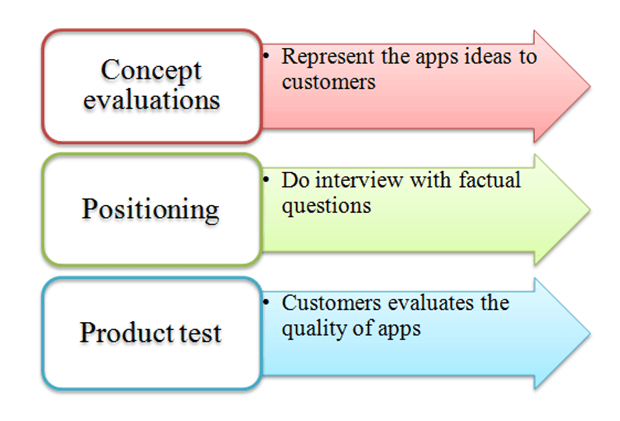 Concept evaluations

• Represent the apps ideas to customers

Positioning

• Do interview with factual questions

Product test

• Customers evaluates the quality of apps